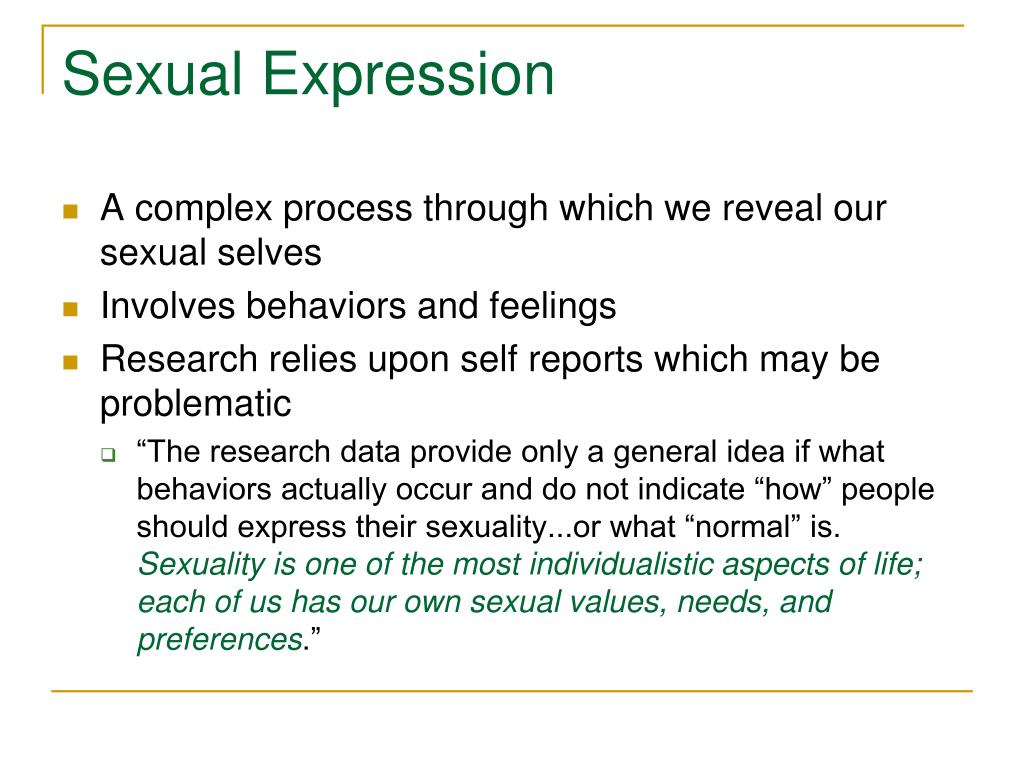 Sexual Expression

A complex process through which we reveal our sexual selves

Involves behaviors and feelings

Research relies upon self reports which may be problematic

“The research data provide only a general idea if what behaviors actually occur and do not indicate “how” people should express their sexuality...or what “normal” is. Sexuality is one of the most individualistic aspects of life; each of us has our own sexual values, needs, and preferences.”